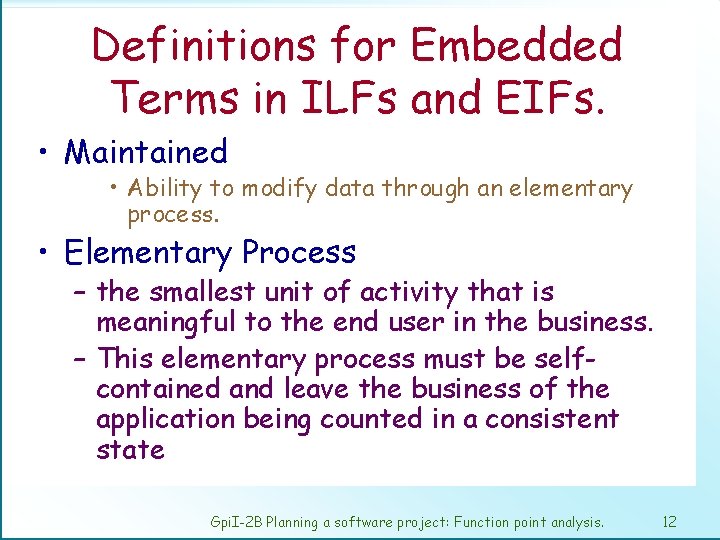 Definitions for Embedded Terms in ILFs and EIFs.

• Maintained
  • Ability to modify data through an elementary process.

• Elementary Process
  – the smallest unit of activity that is meaningful to the end user in the business.
  – This elementary process must be self-contained and leave the business of the application being counted in a consistent state

GpiI-2B Planning a software project: Function point analysis. 12